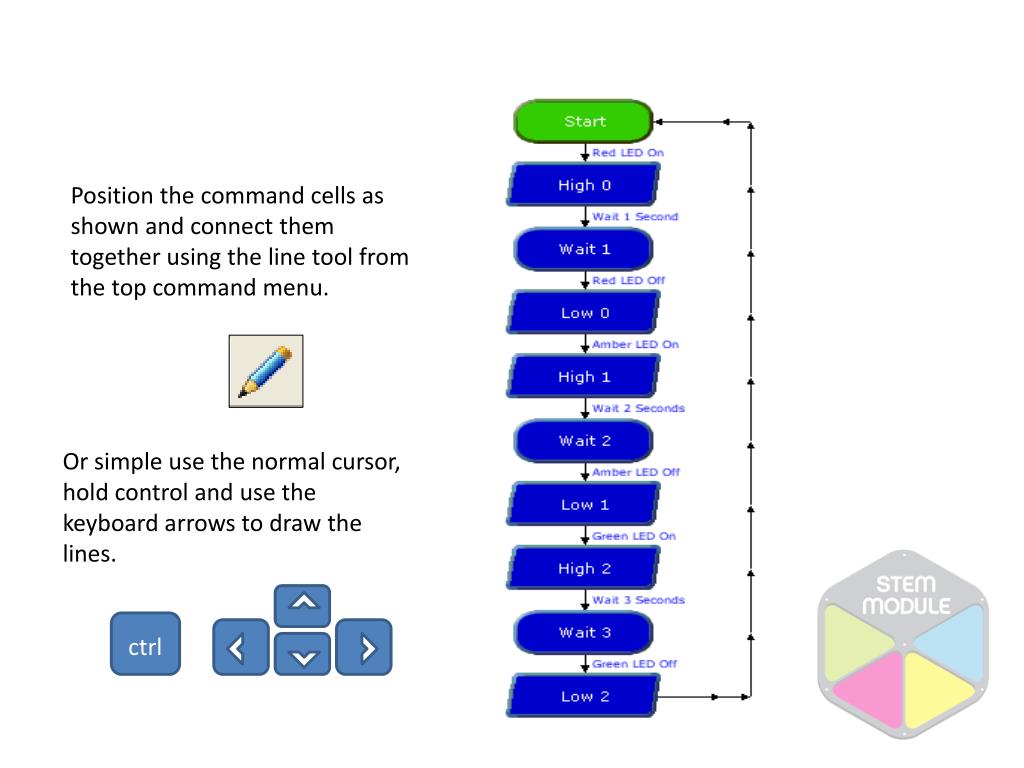 Position the command cells as shown and connect them together using the line tool from the top command menu.

Or simple use the normal cursor, hold control and use the keyboard arrows to draw the lines.

ctrl

Start
Red LED On
High 0
Wait 1 Second
Wait 1
Red LED Off
Low 0
Amber LED On
High 1
Wait 2 Seconds
Wait 2
Amber LED Off
Low 1
Green LED On
High 2
Wait 3 Seconds
Wait 3
Green LED Off
Low 2

STEM MODULE